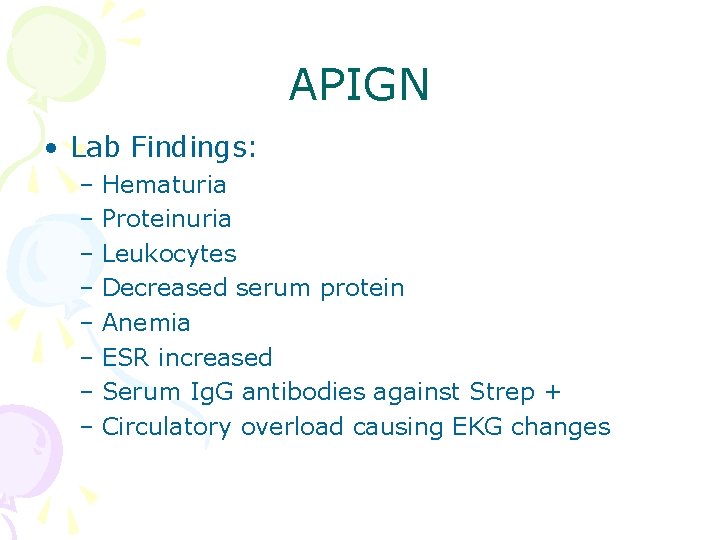 APIGN

• Lab Findings:
– Hematuria
– Proteinuria
– Leukocytes
– Decreased serum protein
– Anemia
– ESR increased
– Serum IgG antibodies against Strep +
– Circulatory overload causing EKG changes